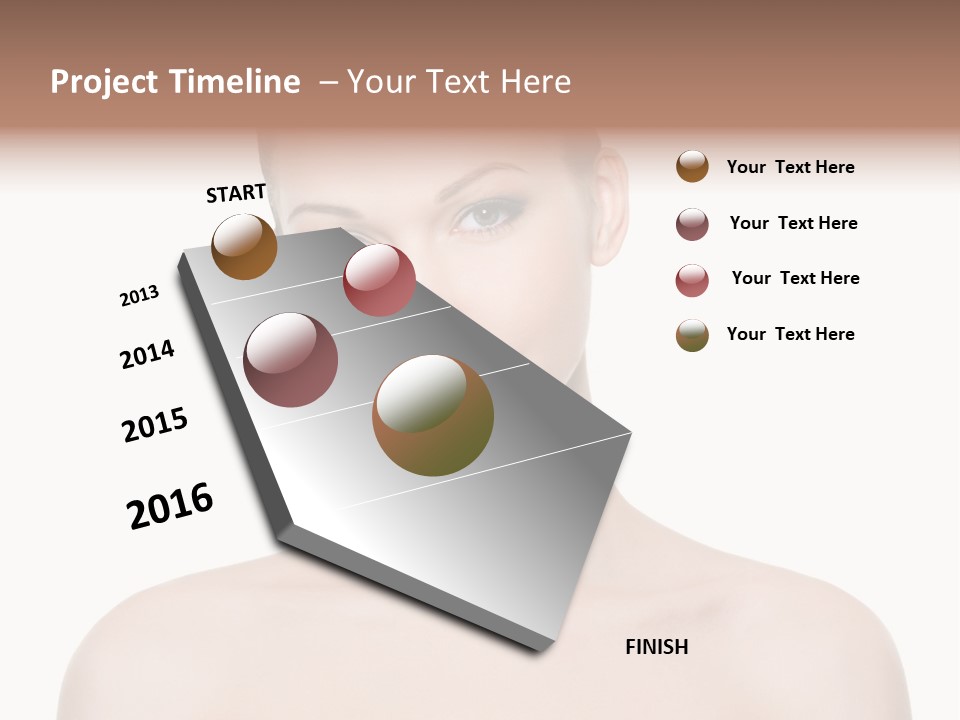 Project Timeline – Your Text Here

START

2013

2014

2015

2016

FINISH

Your Text Here

Your Text Here

Your Text Here

Your Text Here